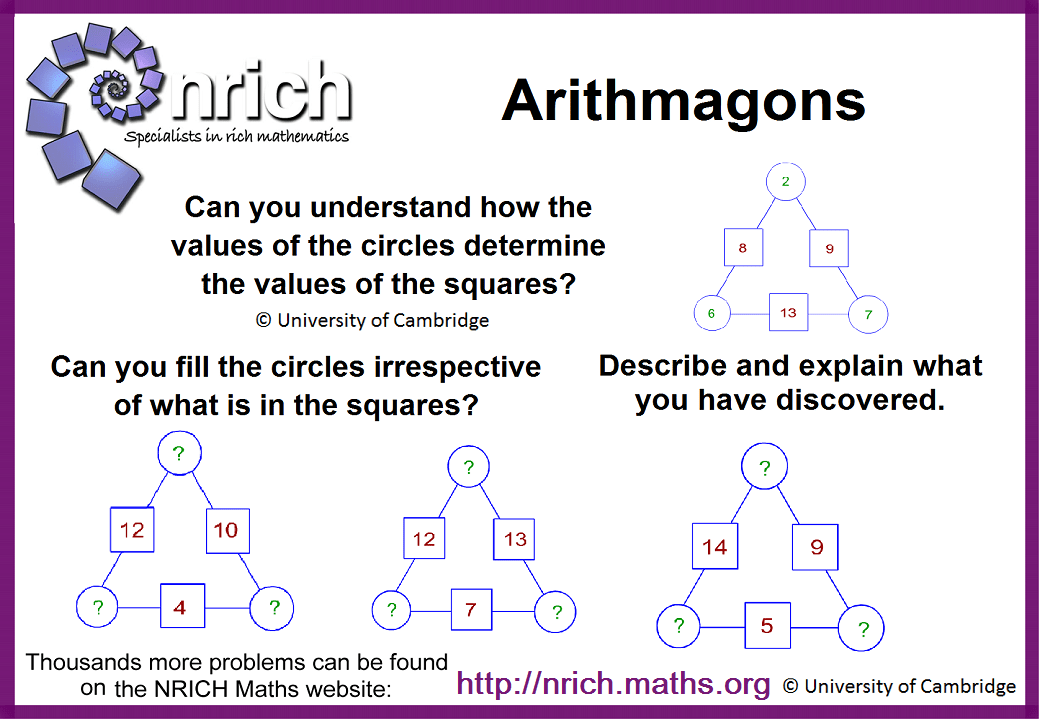 nrich
Specialists in rich mathematics

Arithmagons

Can you understand how the values of the circles determine the values of the squares?
© University of Cambridge

2
8
9
6
13
7

Can you fill the circles irrespective of what is in the squares?

Describe and explain what you have discovered.

?
12
10
?
4
?

?
12
13
?
7
?

?
14
9
?
5
?

Thousands more problems can be found on the NRICH Maths website: http://nrich.maths.org © University of Cambridge